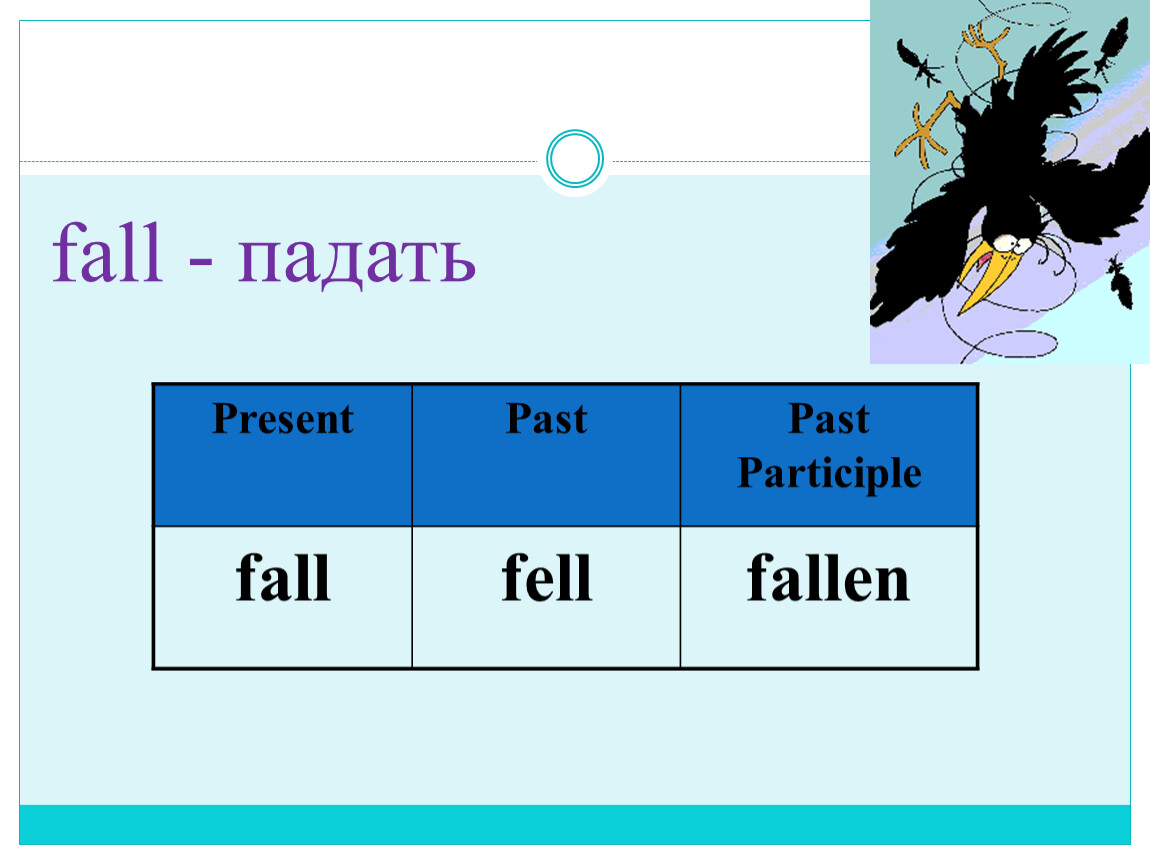 fall - падать

| Present | Past | Past Participle |
|---|---|---|
| fall | fell | fallen |